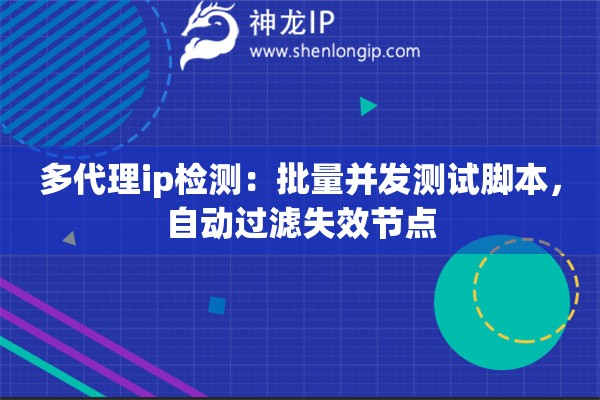 神龙IP
www.shenlongip.com

多代理ip检测：批量并发测试脚本，自动过滤失效节点